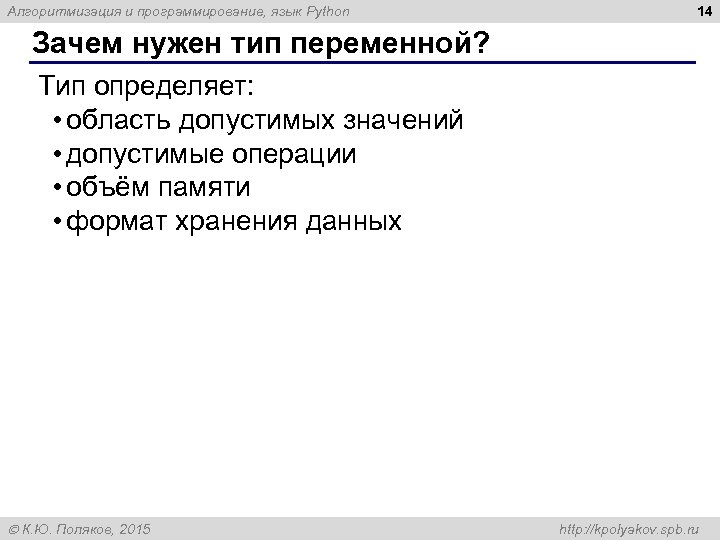 Алгоритмизация и программирование, язык Python

14

Зачем нужен тип переменной?

Тип определяет:

• область допустимых значений
• допустимые операции
• объём памяти
• формат хранения данных

© К.Ю. Поляков, 2015

http://kpolyakov.spb.ru